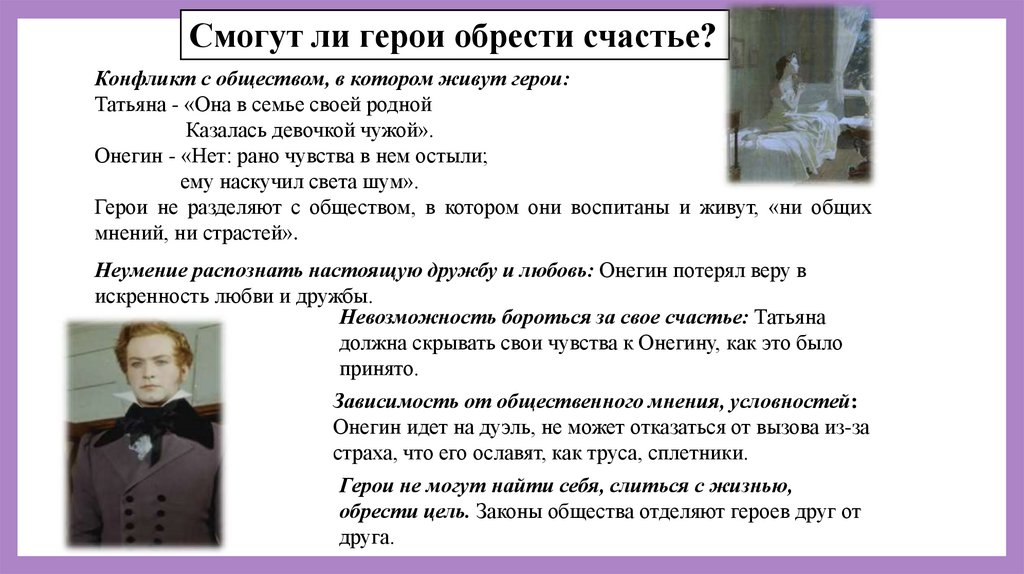 Смогут ли герои обрести счастье?

Конфликт с обществом, в котором живут герои:
Татьяна - «Она в семье своей родной
Казалась девочкой чужой».
Онегин - «Нет: рано чувства в нем остыли;
ему наскучил света шум».
Герои не разделяют с обществом, в котором они воспитаны и живут, «ни общих мнений, ни страстей».

Неумение распознать настоящую дружбу и любовь: Онегин потерял веру в искренность любви и дружбы.

Невозможность бороться за свое счастье: Татьяна должна скрывать свои чувства к Онегину, как это было принято.

Зависимость от общественного мнения, условностей: Онегин идет на дуэль, не может отказаться от вызова из-за страха, что его ославят, как труса, сплетники.

Герои не могут найти себя, слиться с жизнью, обрести цель. Законы общества отделяют героев друг от друга.